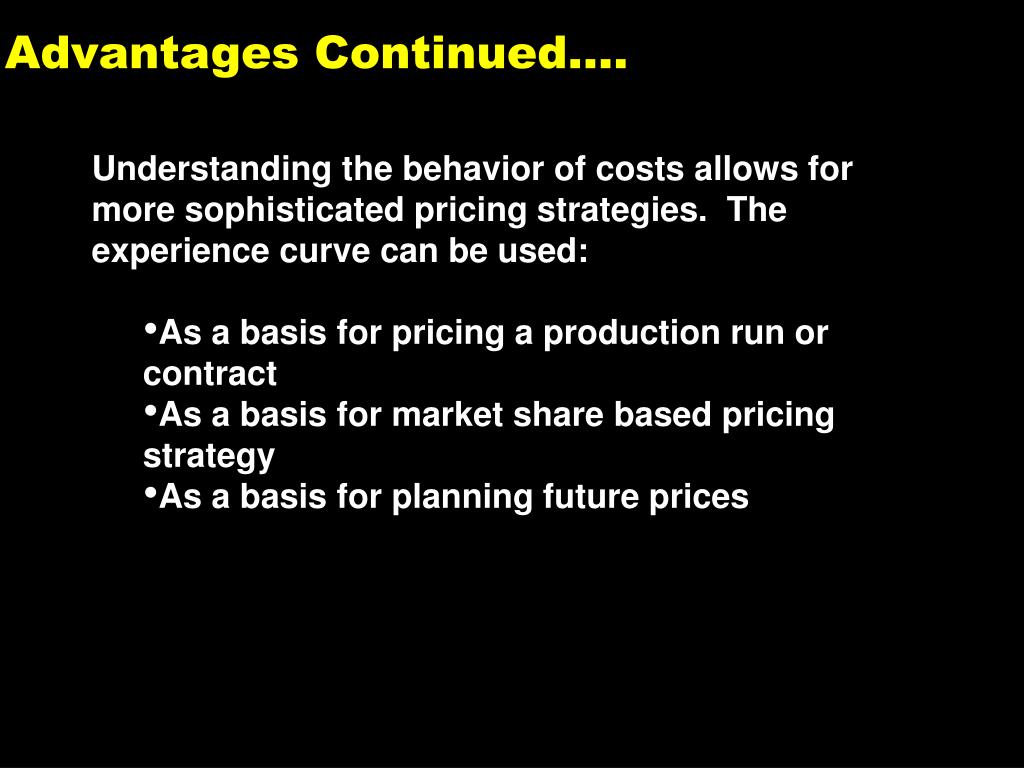 Advantages Continued….

Understanding the behavior of costs allows for more sophisticated pricing strategies.  The experience curve can be used:

•As a basis for pricing a production run or contract
•As a basis for market share based pricing strategy
•As a basis for planning future prices